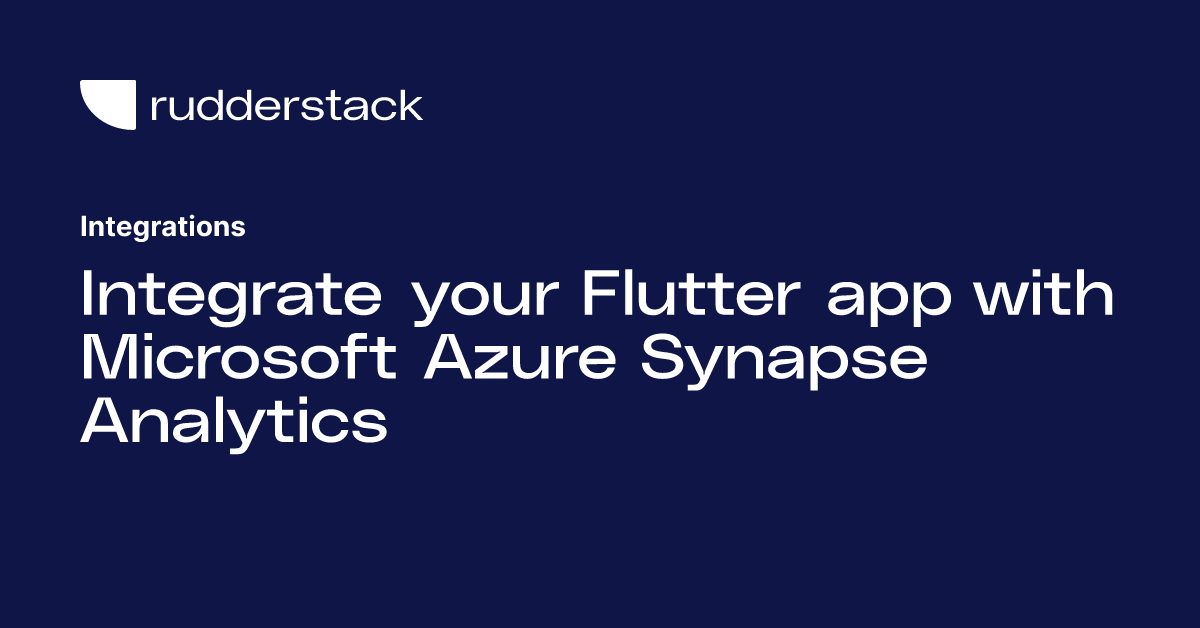 rudderstack

Integrations

Integrate your Flutter app with Microsoft Azure Synapse Analytics